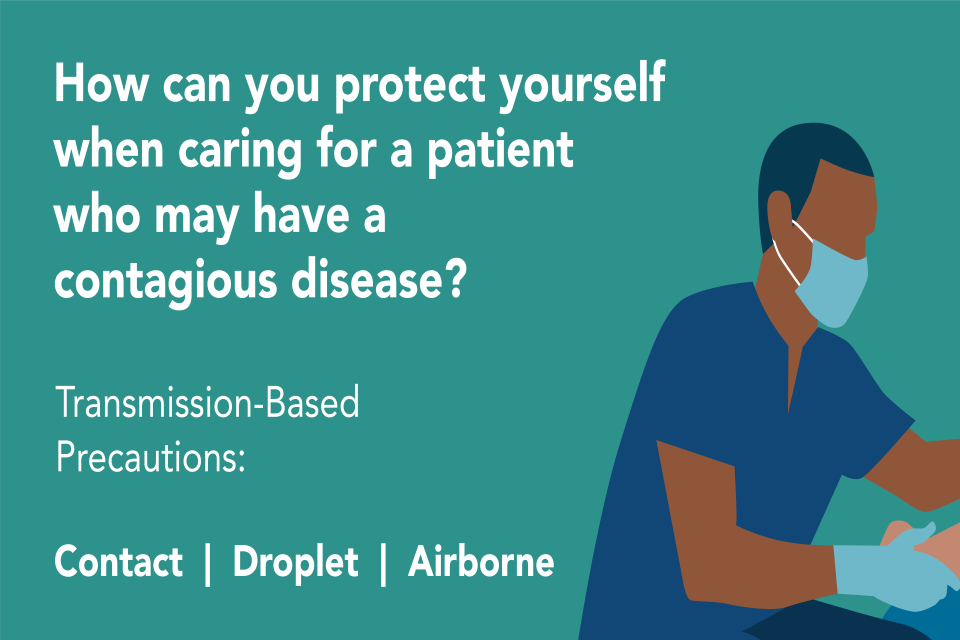 How can you protect yourself when caring for a patient who may have a contagious disease?

Transmission-Based Precautions:

Contact | Droplet | Airborne